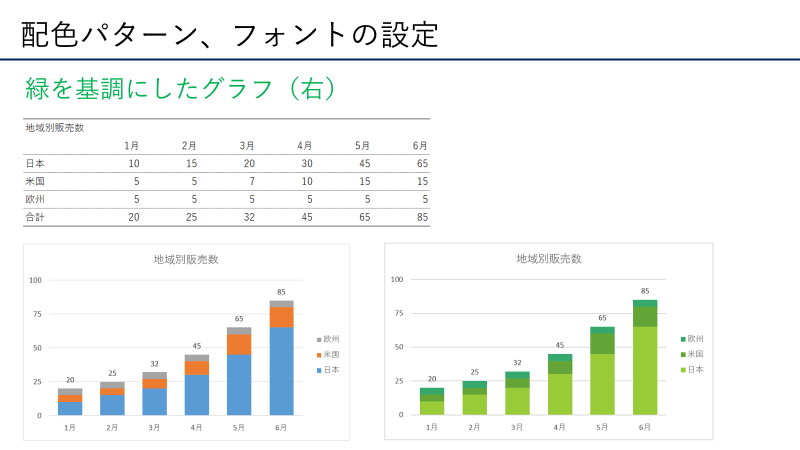 配色パターン、フォントの設定

緑を基調にしたグラフ（右）

地域別販売数

| | 1月 | 2月 | 3月 | 4月 | 5月 | 6月 |
|---|---|---|---|---|---|---|
| 日本 | 10 | 15 | 20 | 30 | 45 | 65 |
| 米国 | 5 | 5 | 7 | 10 | 15 | 15 |
| 欧州 | 5 | 5 | 5 | 5 | 5 | 5 |
| 合計 | 20 | 25 | 32 | 45 | 65 | 85 |

地域別販売数

100
75
50
25
0

20 25 32 45 65 85

1月 2月 3月 4月 5月 6月

欧州
米国
日本

地域別販売数

100
75
50
25
0

20 25 32 45 65 85

1月 2月 3月 4月 5月 6月

欧州
米国
日本